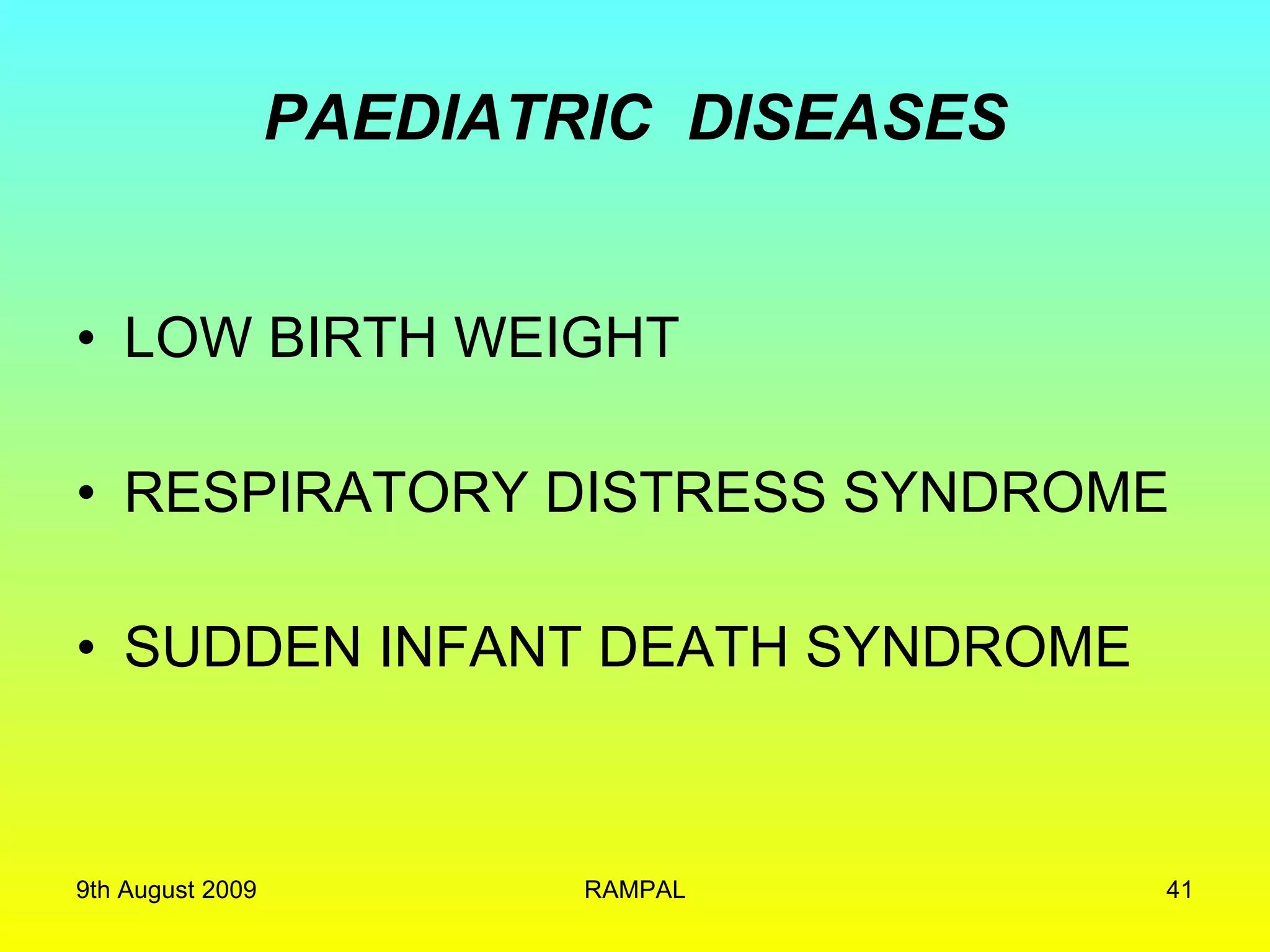 PAEDIATRIC DISEASES

• LOW BIRTH WEIGHT

• RESPIRATORY DISTRESS SYNDROME

• SUDDEN INFANT DEATH SYNDROME

9th August 2009

RAMPAL

41